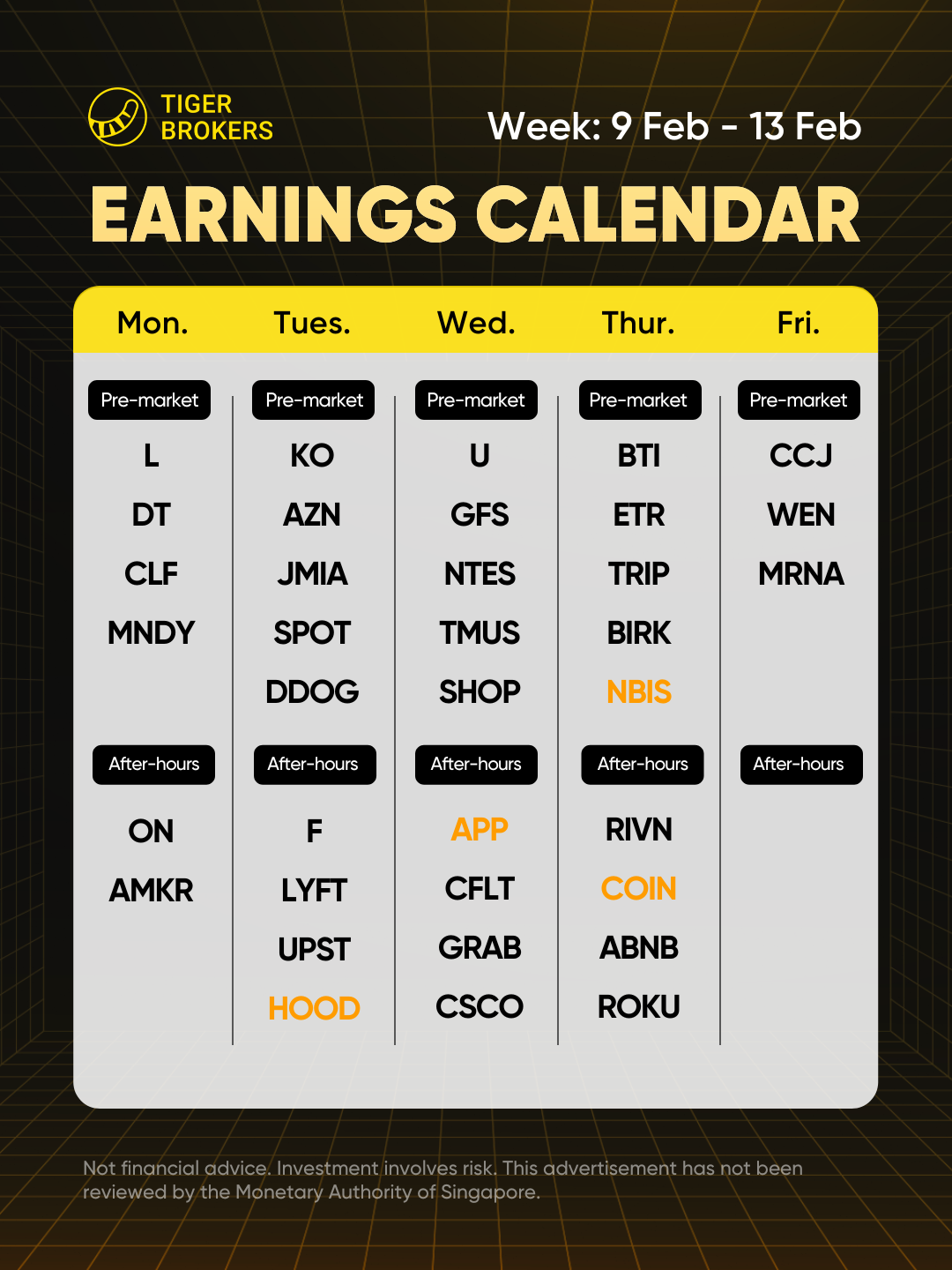 TIGER BROKERS

Week: 9 Feb - 13 Feb

EARNINGS CALENDAR

| Mon. | Tues. | Wed. | Thur. | Fri. |
|---|---|---|---|---|
| Pre-market | Pre-market | Pre-market | Pre-market | Pre-market |
| L | KO | U | BTI | CCJ |
| DT | AZN | GFS | ETR | WEN |
| CLF | JMIA | NTES | TRIP | MRNA |
| MNDY | SPOT | TMUS | BIRK | |
| | DDOG | SHOP | NBIS | |
| After-hours | After-hours | After-hours | After-hours | After-hours |
| ON | F | APP | RIVN | |
| AMKR | LYFT | CFLT | COIN | |
| | UPST | GRAB | ABNB | |
| | HOOD | CSCO | ROKU | |

Not financial advice. Investment involves risk. This advertisement has not been reviewed by the Monetary Authority of Singapore.